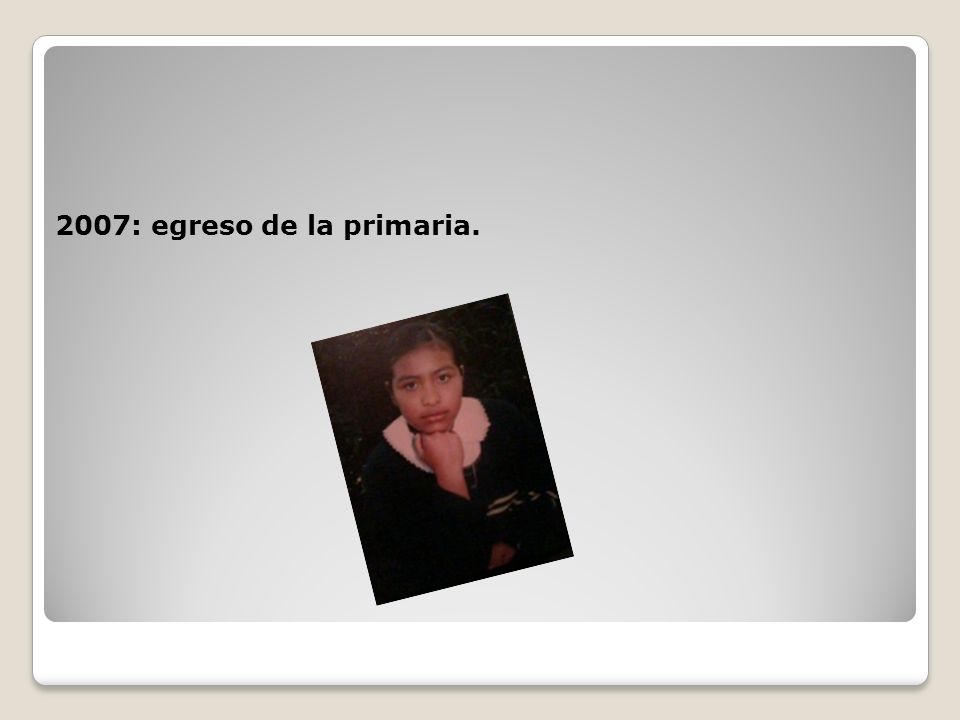 2007: egreso de la primaria.